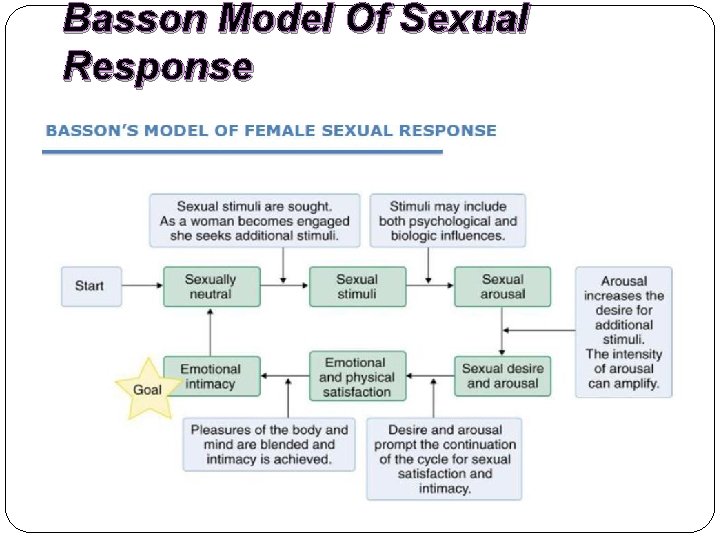 Basson Model Of Sexual Response

BASSON'S MODEL OF FEMALE SEXUAL RESPONSE

Sexual stimuli are sought. As a woman becomes engaged she seeks additional stimuli.

Stimuli may include both psychological and biologic influences.

Start

Sexually neutral

Sexual stimuli

Sexual arousal

Arousal increases the desire for additional stimuli. The intensity of arousal can amplify.

Goal

Emotional intimacy

Emotional and physical satisfaction

Sexual desire and arousal

Pleasures of the body and mind are blended and intimacy is achieved.

Desire and arousal prompt the continuation of the cycle for sexual satisfaction and intimacy.